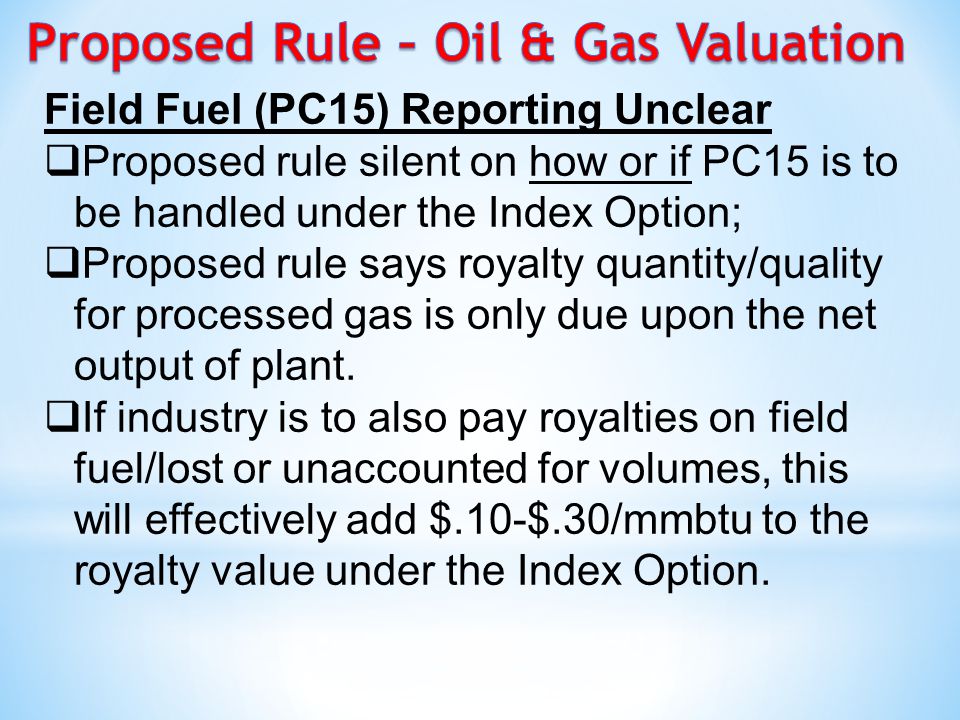 Proposed Rule – Oil & Gas Valuation

Field Fuel (PC15) Reporting Unclear

❑Proposed rule silent on how or if PC15 is to be handled under the Index Option;

❑Proposed rule says royalty quantity/quality for processed gas is only due upon the net output of plant.

❑If industry is to also pay royalties on field fuel/lost or unaccounted for volumes, this will effectively add \$.10-\$.30/mmbtu to the royalty value under the Index Option.